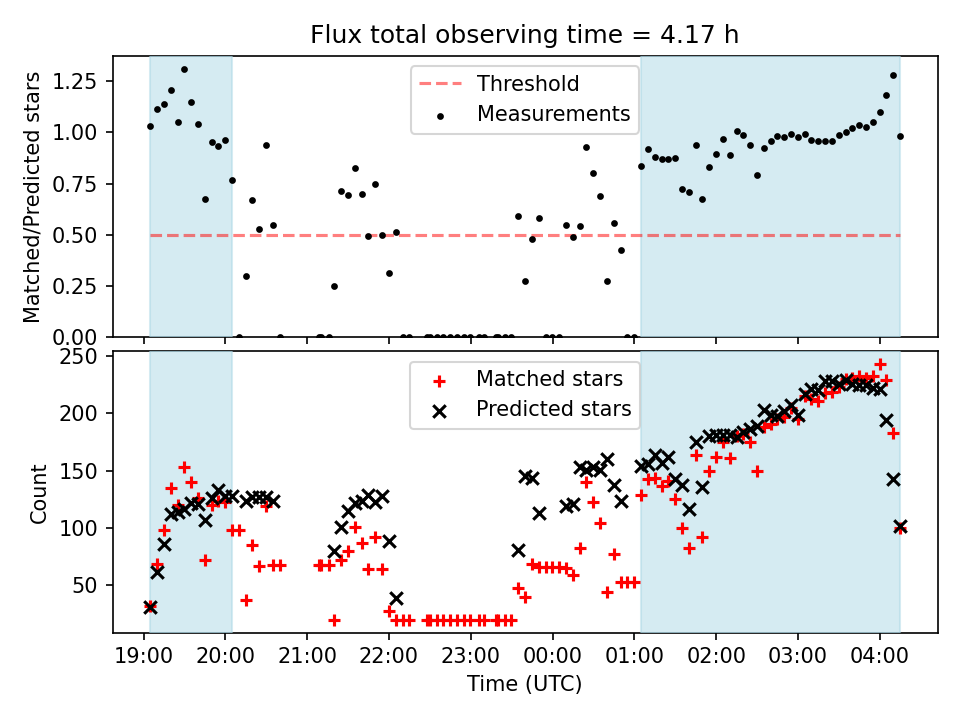 Flux total observing time = 4.17 h

Matched/Predicted stars

1.25
1.00
0.75
0.50
0.25
0.00

Threshold
Measurements

Count

250
200
150
100
50

Matched stars
Predicted stars

19:00 20:00 21:00 22:00 23:00 00:00 01:00 02:00 03:00 04:00

Time (UTC)